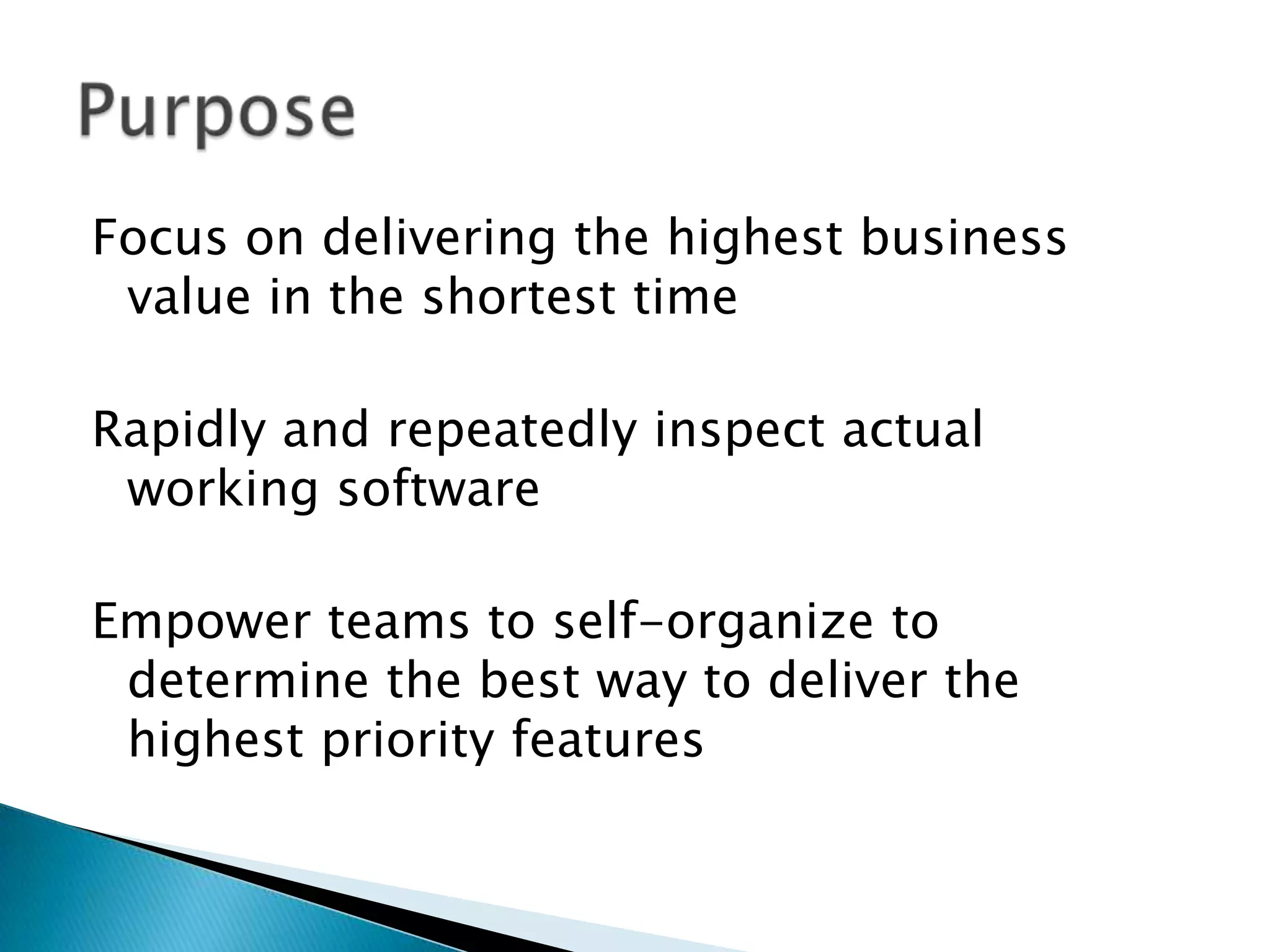 Purpose

Focus on delivering the highest business value in the shortest time

Rapidly and repeatedly inspect actual working software

Empower teams to self-organize to determine the best way to deliver the highest priority features